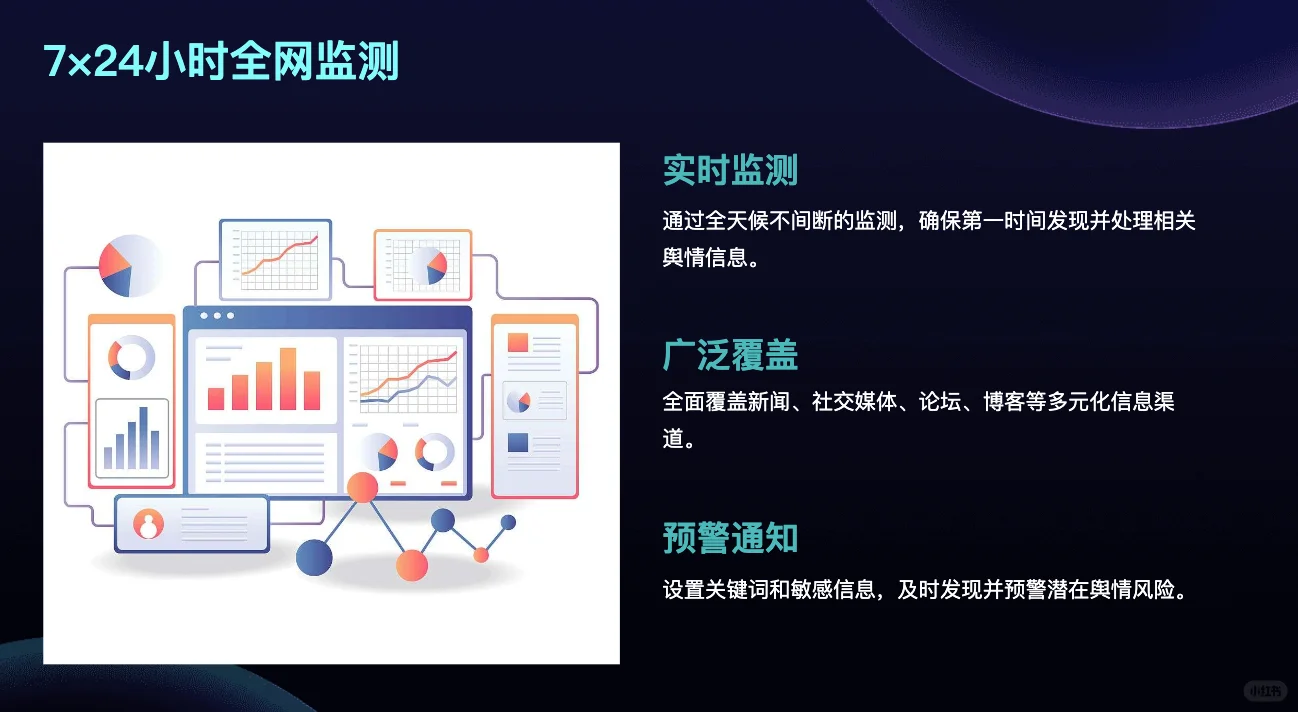 7×24小时全网监测

实时监测

通过全天候不间断的监测，确保第一时间发现并处理相关舆情信息。

广泛覆盖

全面覆盖新闻、社交媒体、论坛、博客等多元化信息渠道。

预警通知

设置关键词和敏感信息，及时发现并预警潜在舆情风险。

小红书